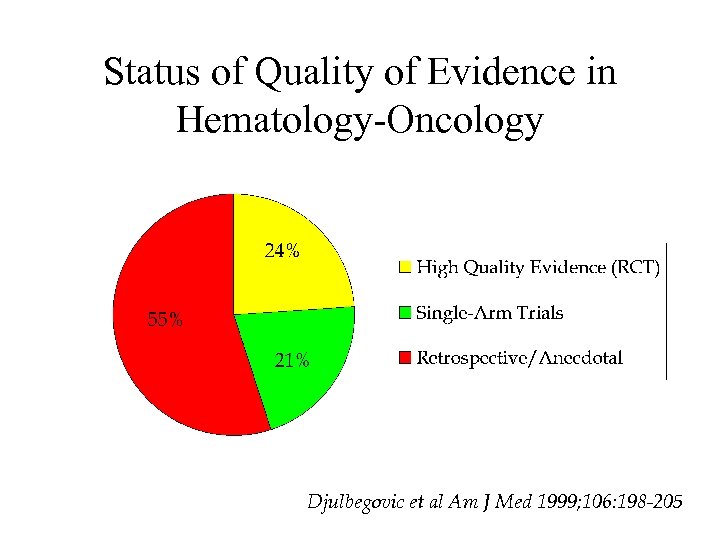 Status of Quality of Evidence in Hematology-Oncology

24%

55%

21%

High Quality Evidence (RCT)

Single-Arm Trials

Retrospective/Anecdotal

Djulbegovic et al Am J Med 1999;106:198-205